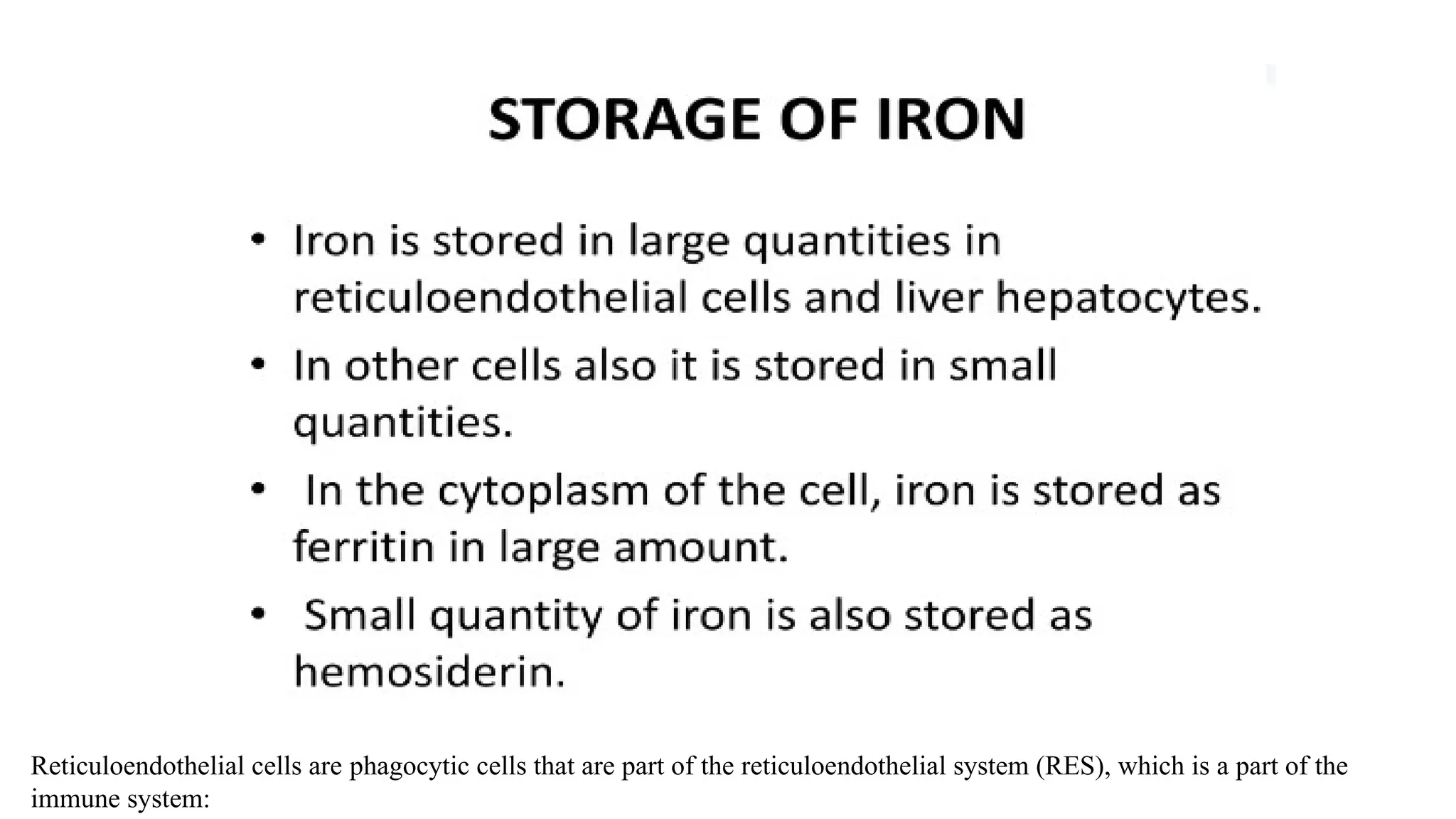 STORAGE OF IRON

• Iron is stored in large quantities in reticuloendothelial cells and liver hepatocytes.
• In other cells also it is stored in small quantities.
• In the cytoplasm of the cell, iron is stored as ferritin in large amount.
• Small quantity of iron is also stored as hemosiderin.

Reticuloendothelial cells are phagocytic cells that are part of the reticuloendothelial system (RES), which is a part of the immune system: